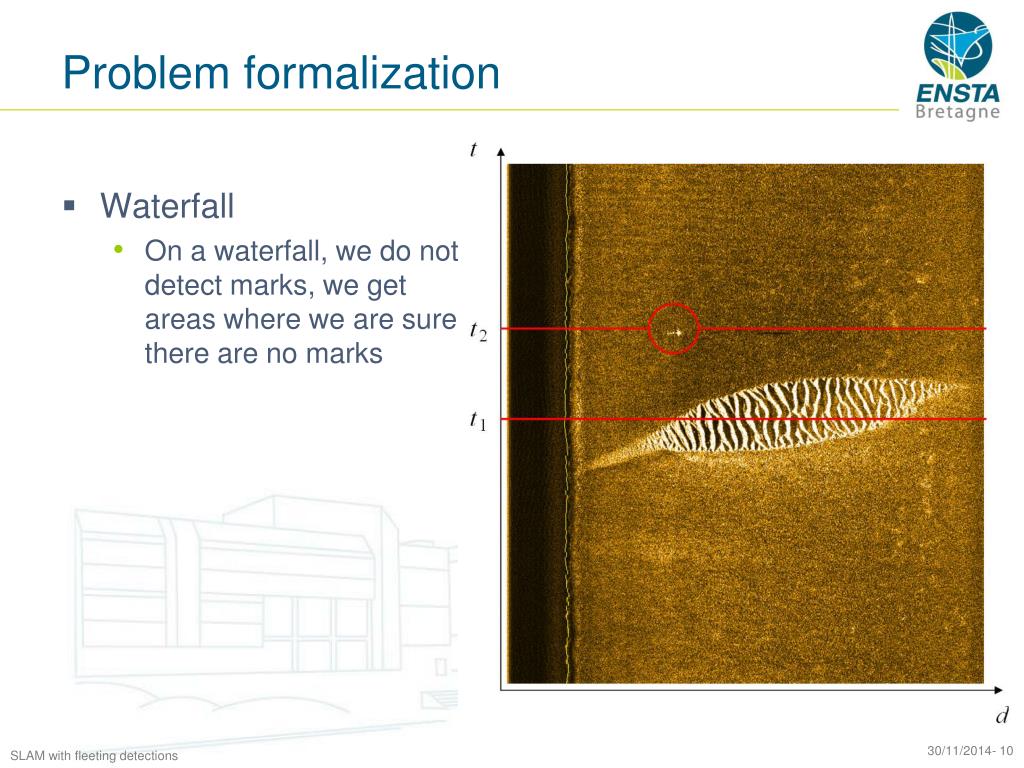 Problem formalization

ENSTA
Bretagne

▪ Waterfall
• On a waterfall, we do not detect marks, we get areas where we are sure there are no marks

$t$
$t_2$
$t_1$
$d$

SLAM with fleeting detections

30/11/2014- 10